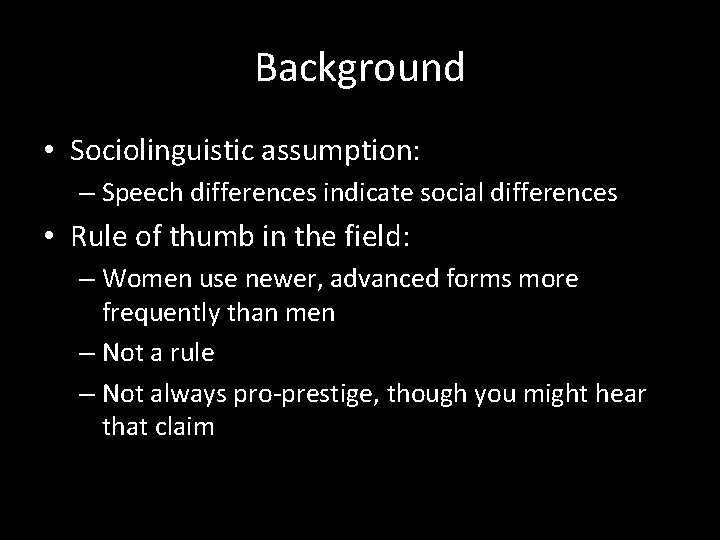 Background

• Sociolinguistic assumption:
  – Speech differences indicate social differences
• Rule of thumb in the field:
  – Women use newer, advanced forms more frequently than men
  – Not a rule
  – Not always pro-prestige, though you might hear that claim